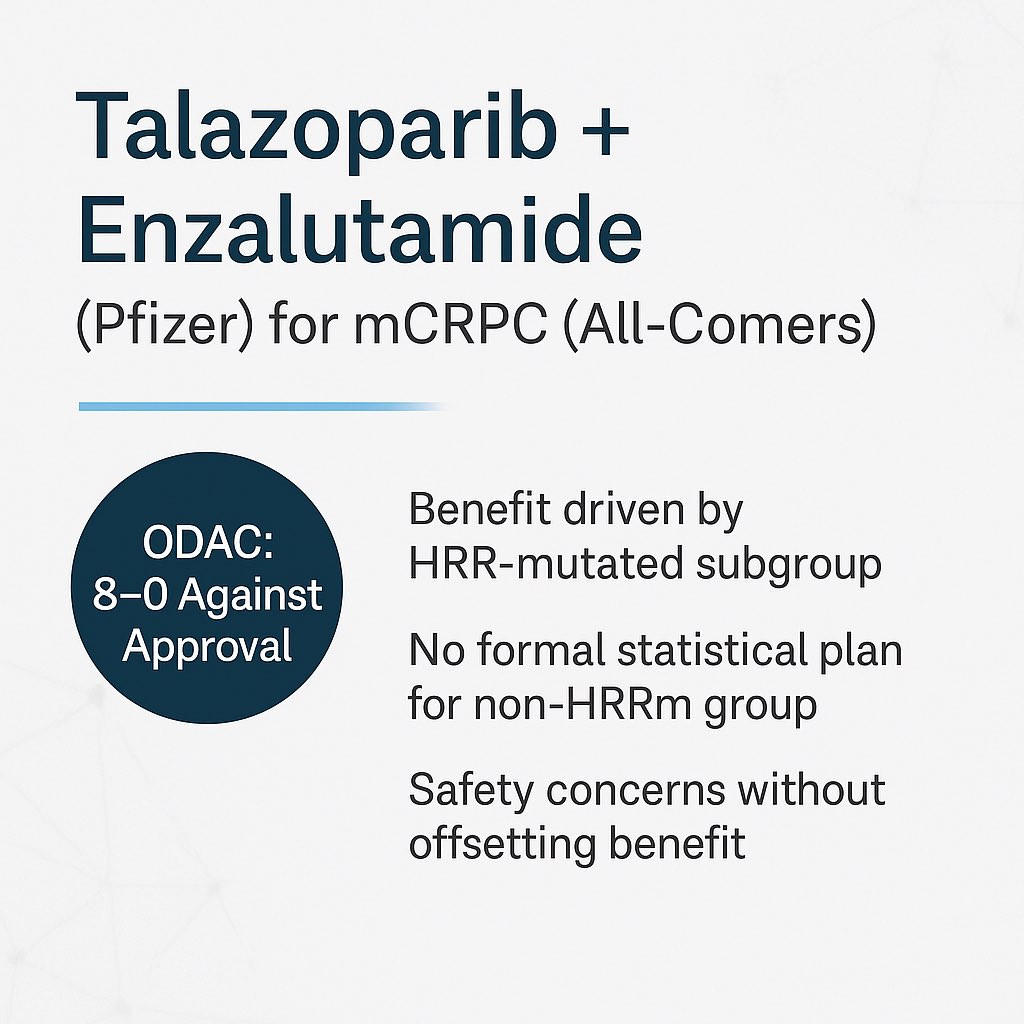 Talazoparib + Enzalutamide

(Pfizer) for mCRPC (All-Comers)

ODAC: 8–0 Against Approval

Benefit driven by HRR-mutated subgroup

No formal statistical plan for non-HRRm group

Safety concerns without offsetting benefit